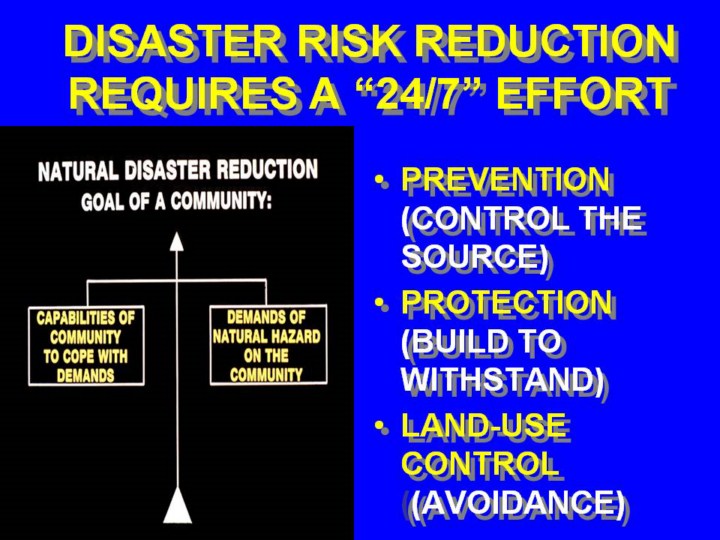 DISASTER RISK REDUCTION REQUIRES A “24/7” EFFORT

NATURAL DISASTER REDUCTION GOAL OF A COMMUNITY:

CAPABILITIES OF COMMUNITY TO COPE WITH DEMANDS

DEMANDS OF NATURAL HAZARD ON THE COMMUNITY

• PREVENTION (CONTROL THE SOURCE)
• PROTECTION (BUILD TO WITHSTAND)
• LAND-USE CONTROL (AVOIDANCE)